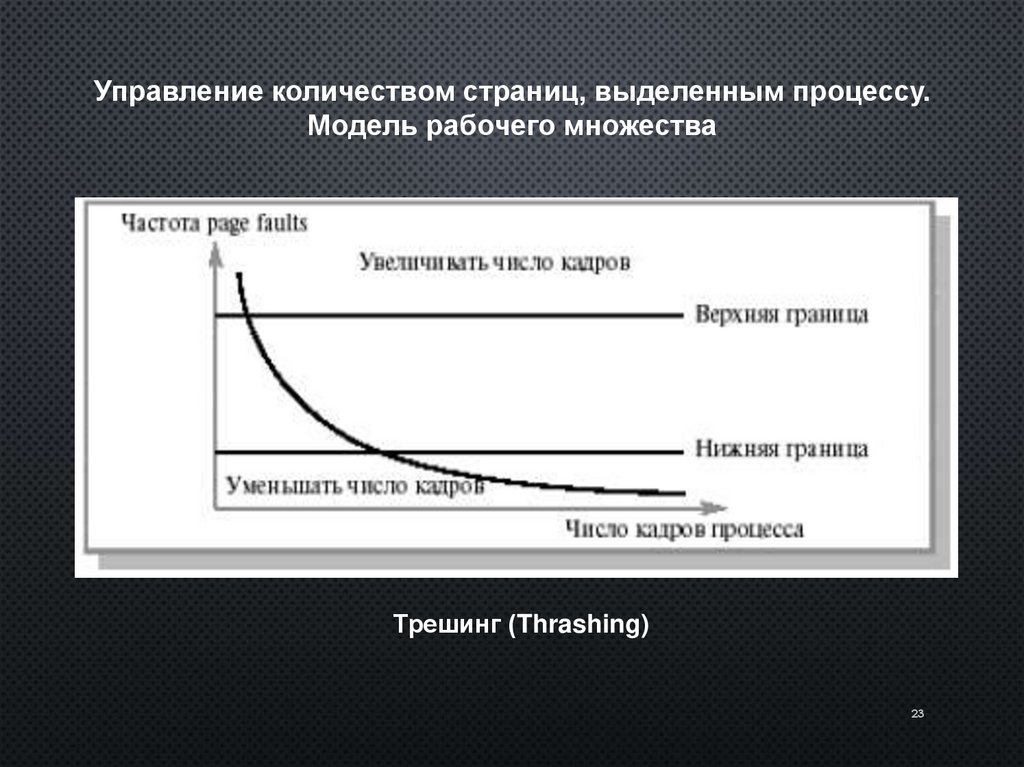 Управление количеством страниц, выделенным процессу. Модель рабочего множества

Частота page faults

Увеличивать число кадров

Верхняя граница

Нижняя граница

Уменьшать число кадров

Число кадров процесса

Трешинг (Thrashing)

23